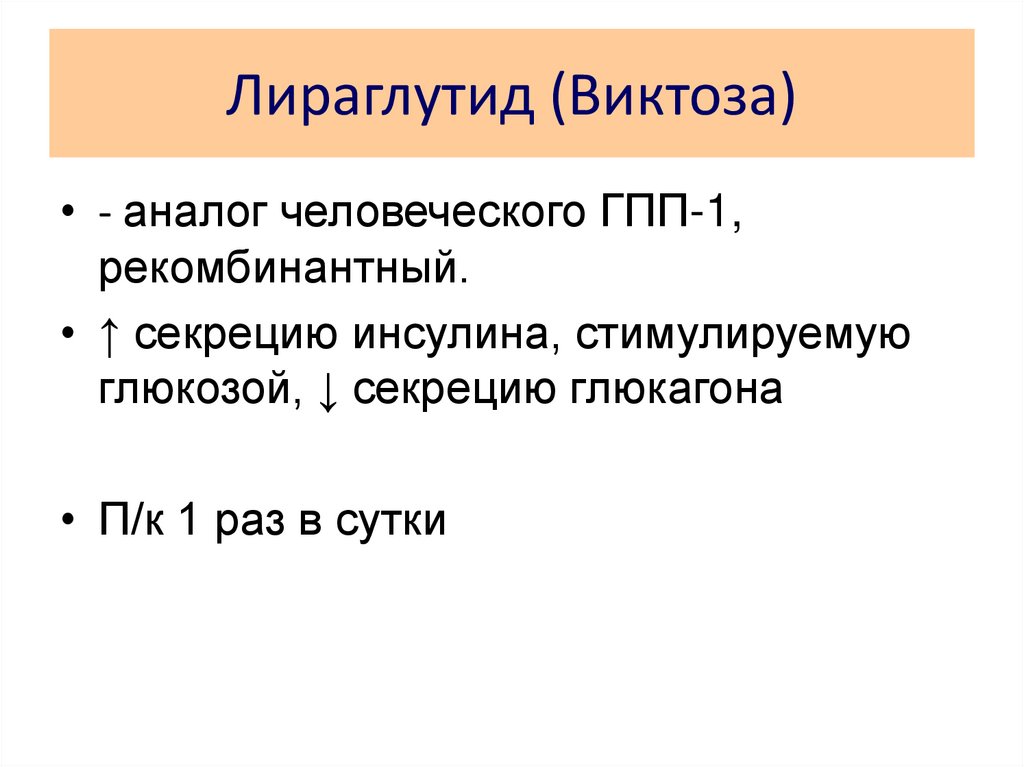 Лираглутид (Виктоза)

• - аналог человеческого ГПП-1, рекомбинантный.

• ↑ секрецию инсулина, стимулируемую глюкозой, ↓ секрецию глюкагона

• П/к 1 раз в сутки